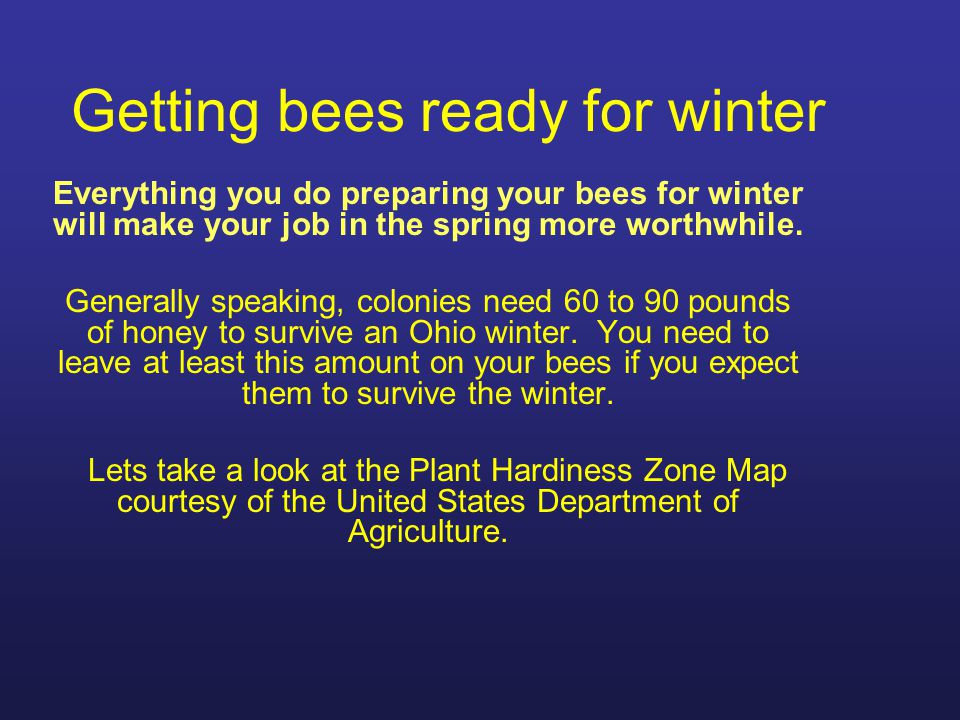 Getting bees ready for winter

Everything you do preparing your bees for winter will make your job in the spring more worthwhile.

Generally speaking, colonies need 60 to 90 pounds of honey to survive an Ohio winter. You need to leave at least this amount on your bees if you expect them to survive the winter.

Lets take a look at the Plant Hardiness Zone Map courtesy of the United States Department of Agriculture.